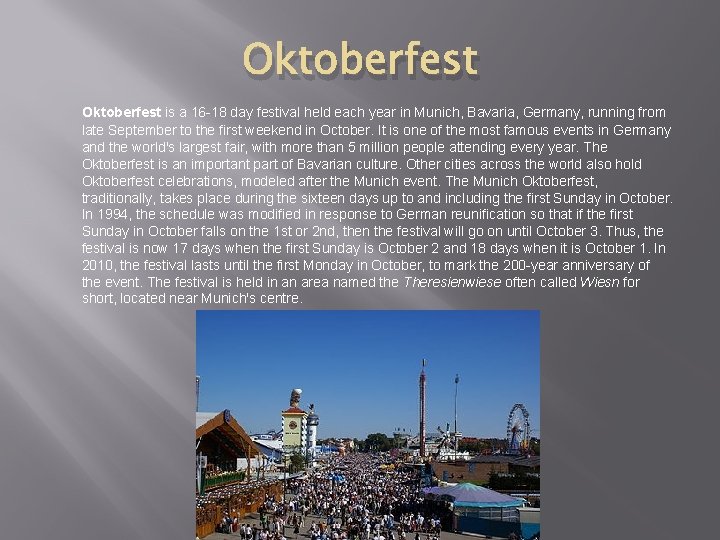 Oktoberfest

Oktoberfest is a 16-18 day festival held each year in Munich, Bavaria, Germany, running from late September to the first weekend in October. It is one of the most famous events in Germany and the world's largest fair, with more than 5 million people attending every year. The Oktoberfest is an important part of Bavarian culture. Other cities across the world also hold Oktoberfest celebrations, modeled after the Munich event. The Munich Oktoberfest, traditionally, takes place during the sixteen days up to and including the first Sunday in October. In 1994, the schedule was modified in response to German reunification so that if the first Sunday in October falls on the 1st or 2nd, then the festival will go on until October 3. Thus, the festival is now 17 days when the first Sunday is October 2 and 18 days when it is October 1. In 2010, the festival lasts until the first Monday in October, to mark the 200-year anniversary of the event. The festival is held in an area named the Theresienwiese often called Wiesn for short, located near Munich's centre.